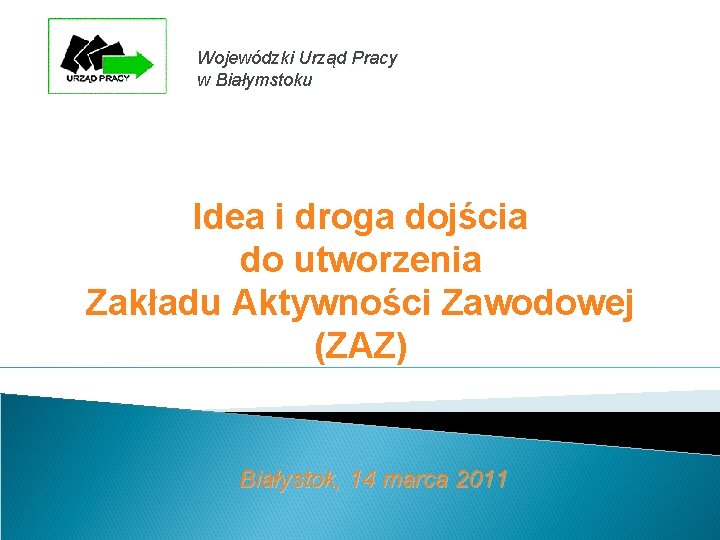 URZĄD PRACY

Wojewódzki Urząd Pracy
w Białymstoku

Idea i droga dojścia
do utworzenia
Zakładu Aktywności Zawodowej
(ZAZ)

Białystok, 14 marca 2011